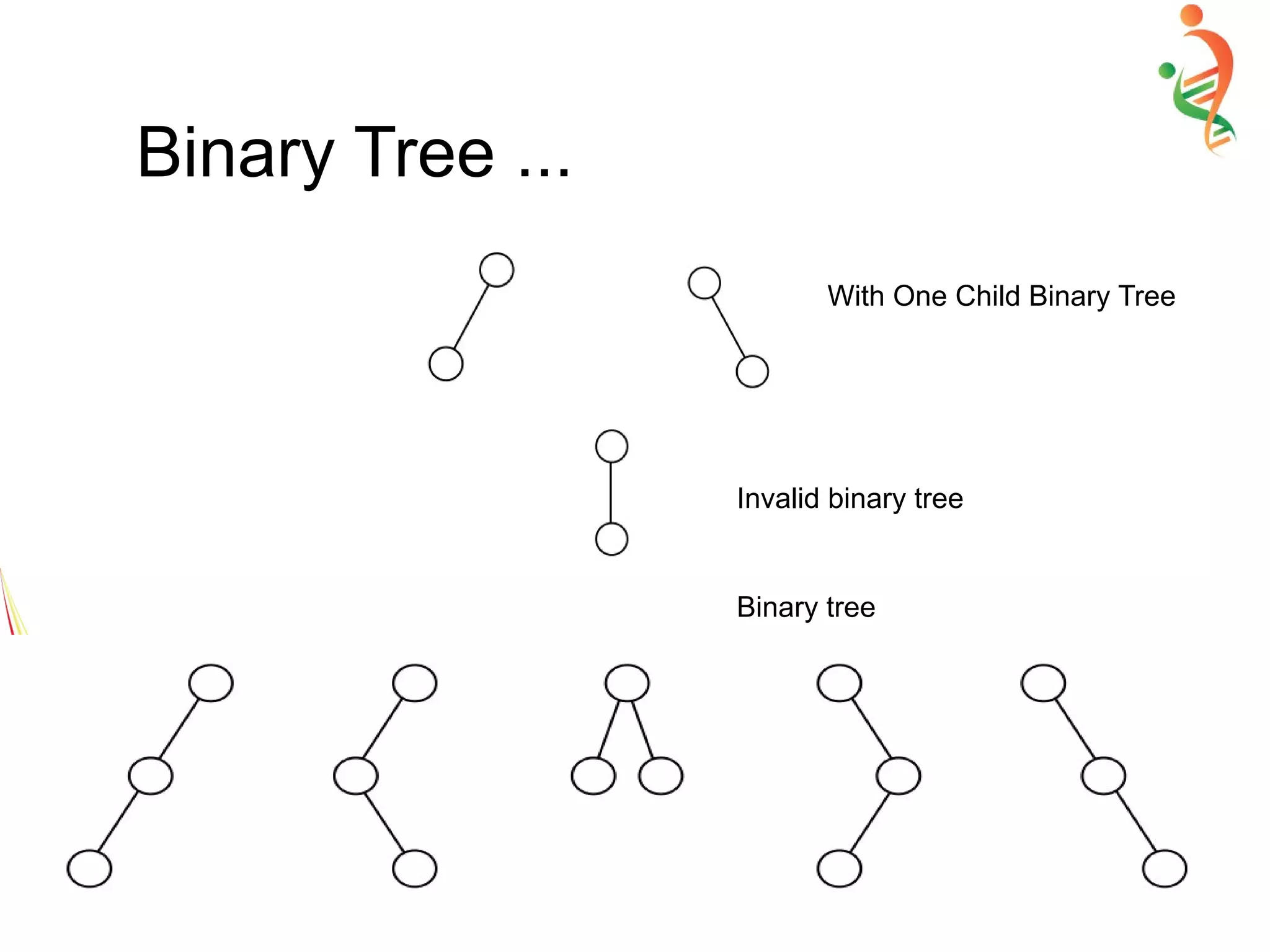 Binary Tree ...

With One Child Binary Tree

Invalid binary tree

Binary tree